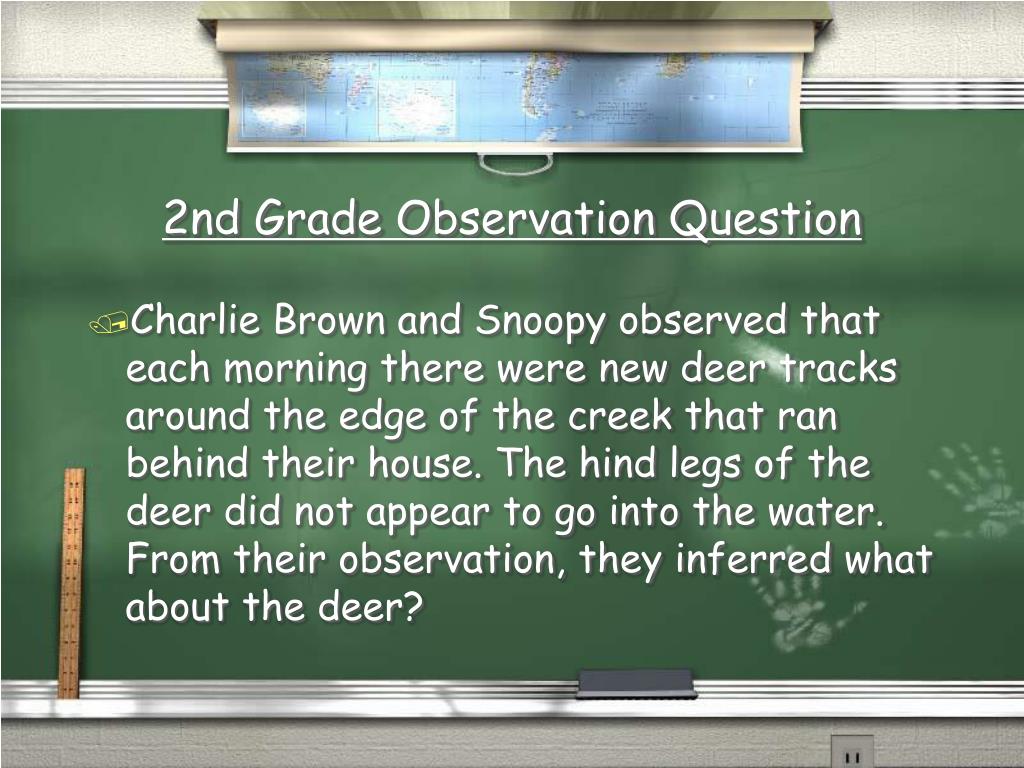 2nd Grade Observation Question

Charlie Brown and Snoopy observed that each morning there were new deer tracks around the edge of the creek that ran behind their house. The hind legs of the deer did not appear to go into the water. From their observation, they inferred what about the deer?